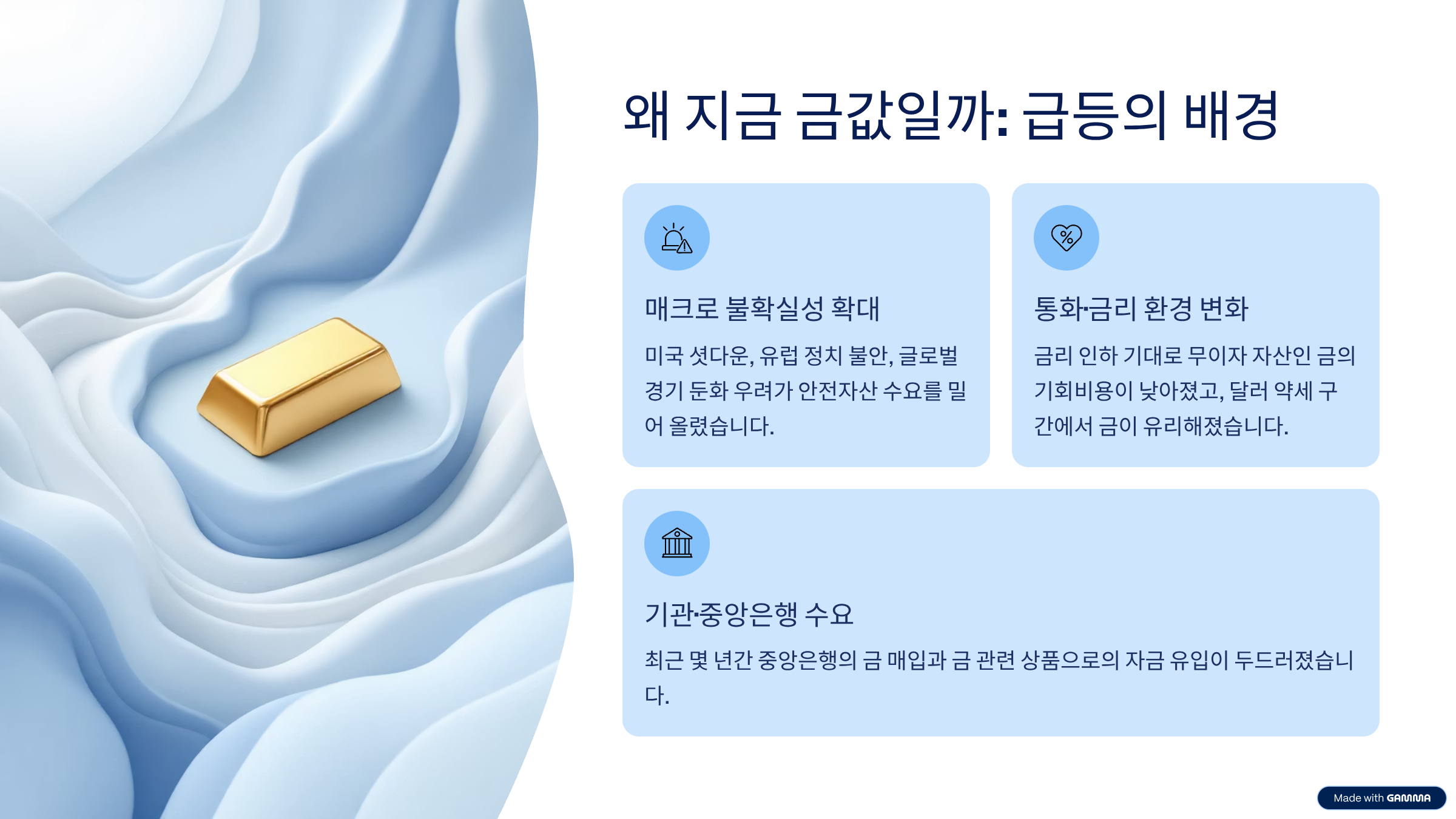 왜 지금 금값일까: 급등의 배경

매크로 불확실성 확대

미국 셧다운, 유럽 정치 불안, 글로벌 경기 둔화 우려가 안전자산 수요를 밀어 올렸습니다.

통화·금리 환경 변화

금리 인하 기대로 무이자 자산인 금의 기회비용이 낮아졌고, 달러 약세 구간에서 금이 유리해졌습니다.

기관·중앙은행 수요

최근 몇 년간 중앙은행의 금 매입과 금 관련 상품으로의 자금 유입이 두드러졌습니다.

Made with GAMMA